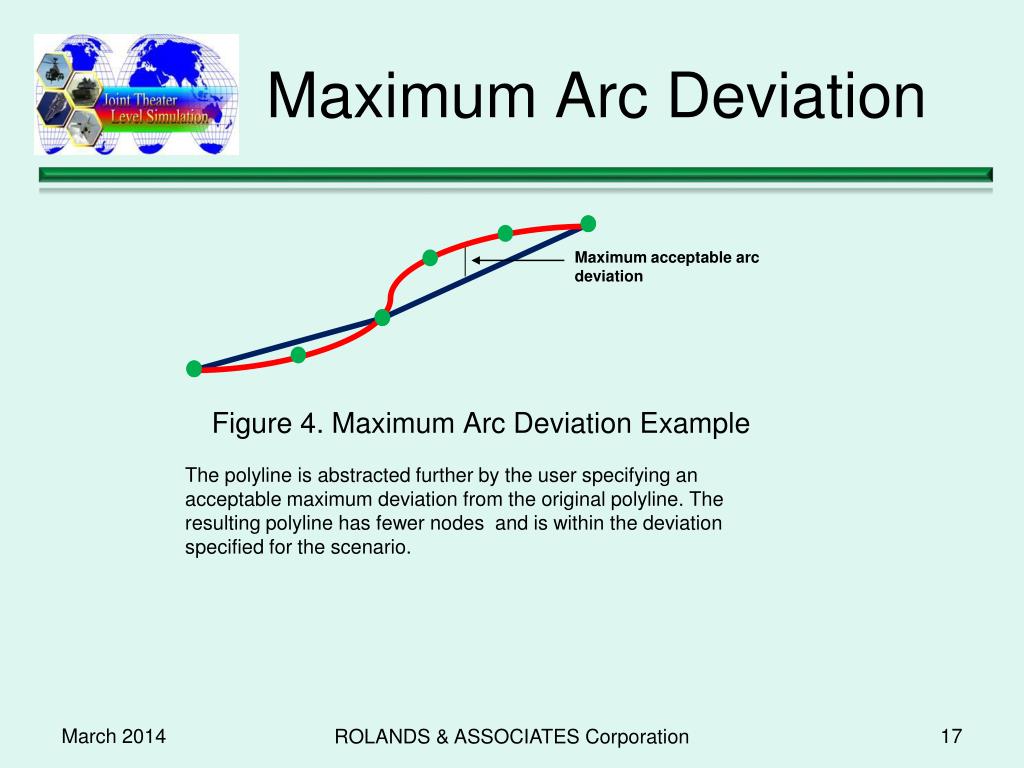 Joint Theater Level Simulation

Maximum Arc Deviation

Maximum acceptable arc deviation

Figure 4. Maximum Arc Deviation Example

The polyline is abstracted further by the user specifying an acceptable maximum deviation from the original polyline. The resulting polyline has fewer nodes  and is within the deviation specified for the scenario.

March 2014

ROLANDS & ASSOCIATES Corporation

17